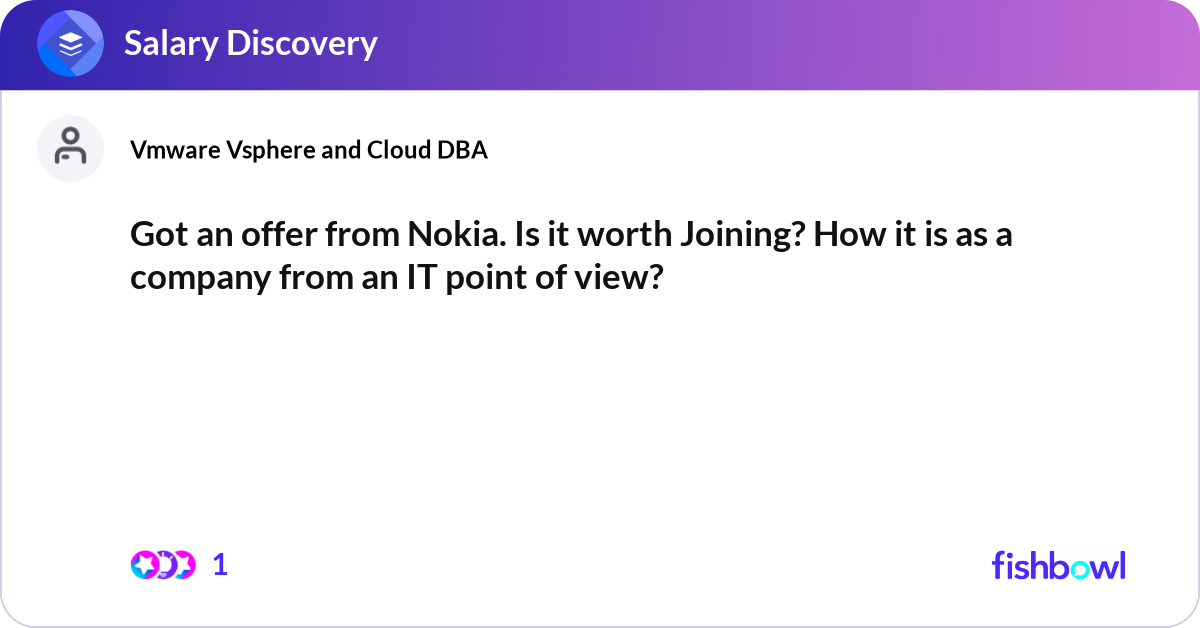 Salary Discovery

Vmware Vsphere and Cloud DBA

Got an offer from Nokia. Is it worth Joining? How it is as a company from an IT point of view?

1

fishbowl